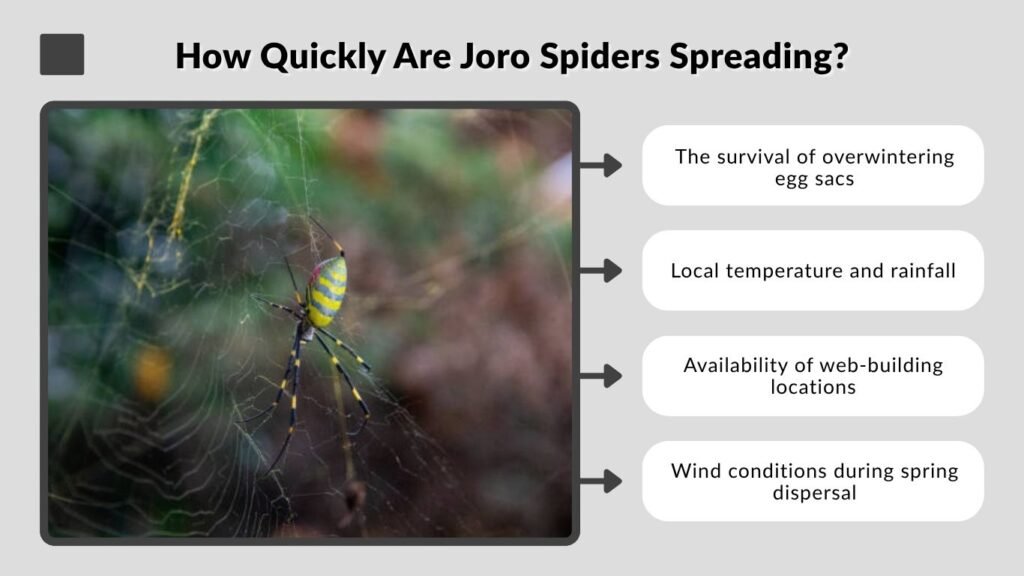 How Quickly Are Joro Spiders Spreading?

The survival of overwintering egg sacs

Local temperature and rainfall

Availability of web-building locations

Wind conditions during spring dispersal